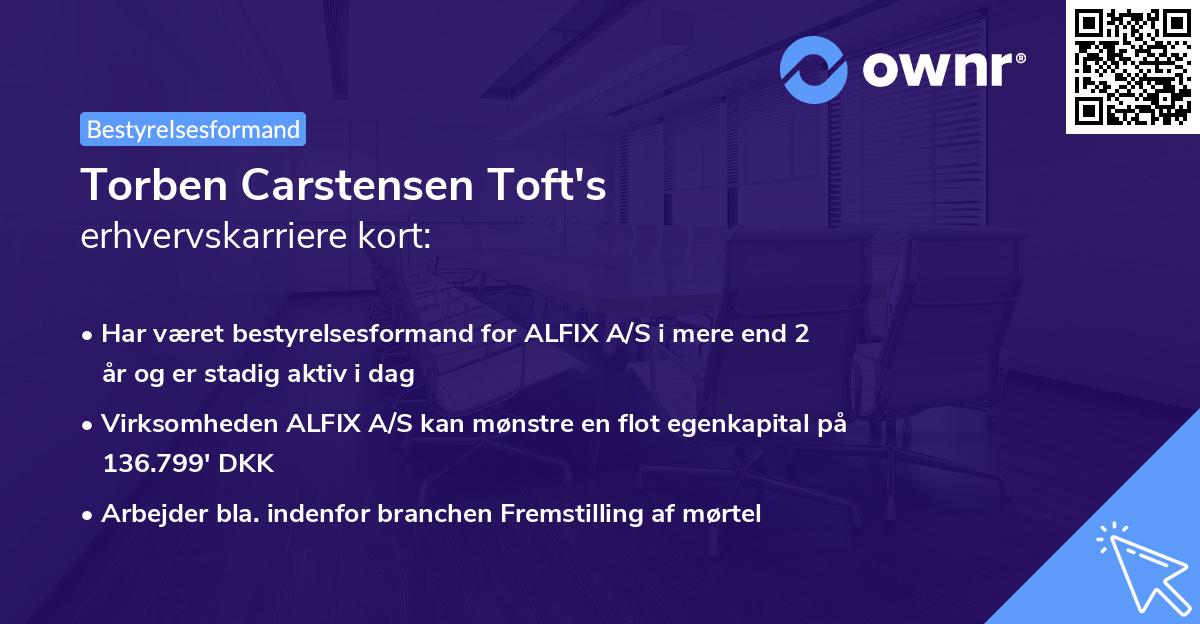 ownr®

Bestyrelsesformand

Torben Carstensen Toft's
erhvervskarriere kort:

• Har været bestyrelsesformand for ALFIX A/S i mere end 2 år og er stadig aktiv i dag
• Virksomheden ALFIX A/S kan mønstre en flot egenkapital på 136.799' DKK
• Arbejder bla. indenfor branchen Fremstilling af mørtel